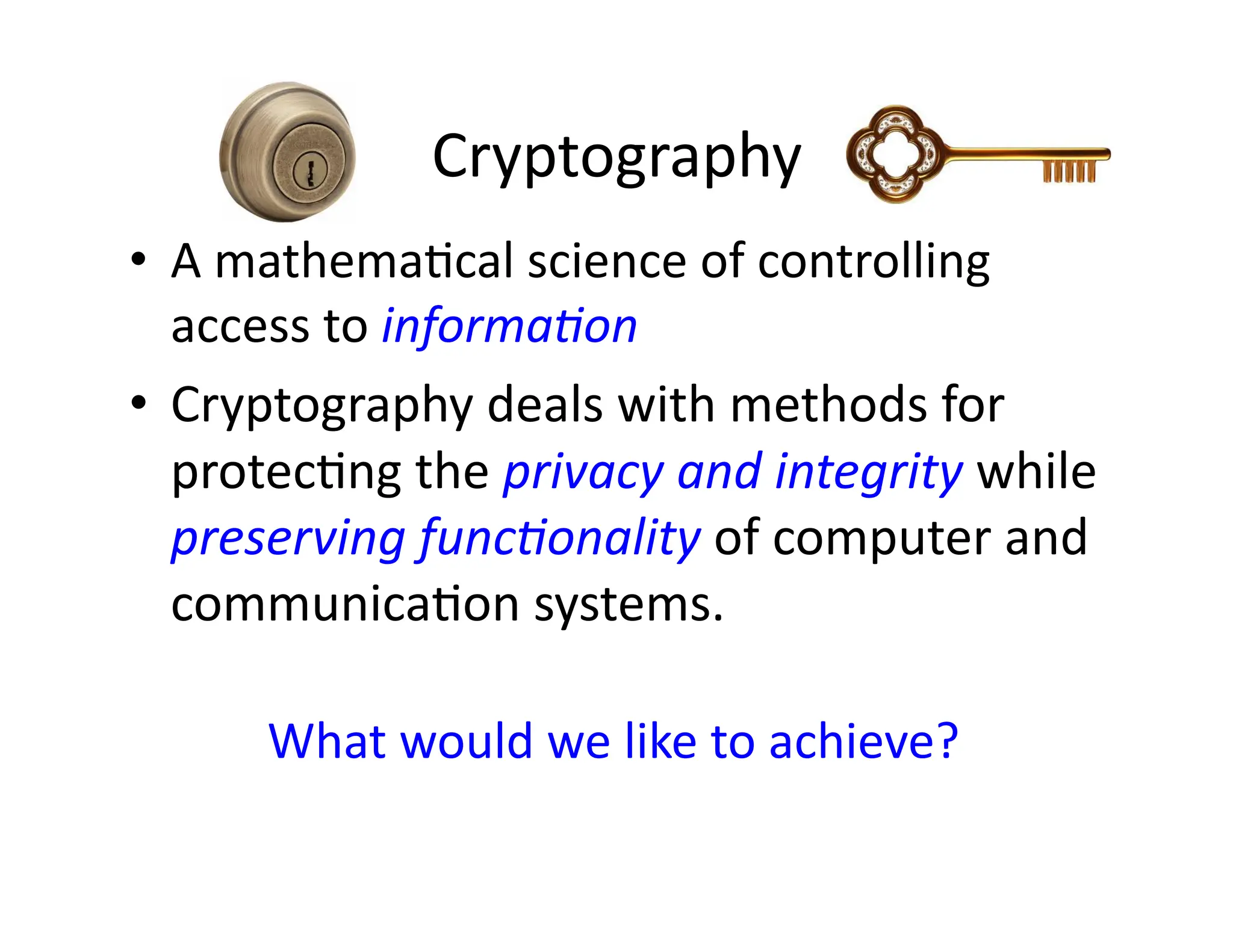 Cryptography

• A mathematical science of controlling access to information

• Cryptography deals with methods for protecting the privacy and integrity while preserving functionality of computer and communication systems.

What would we like to achieve?